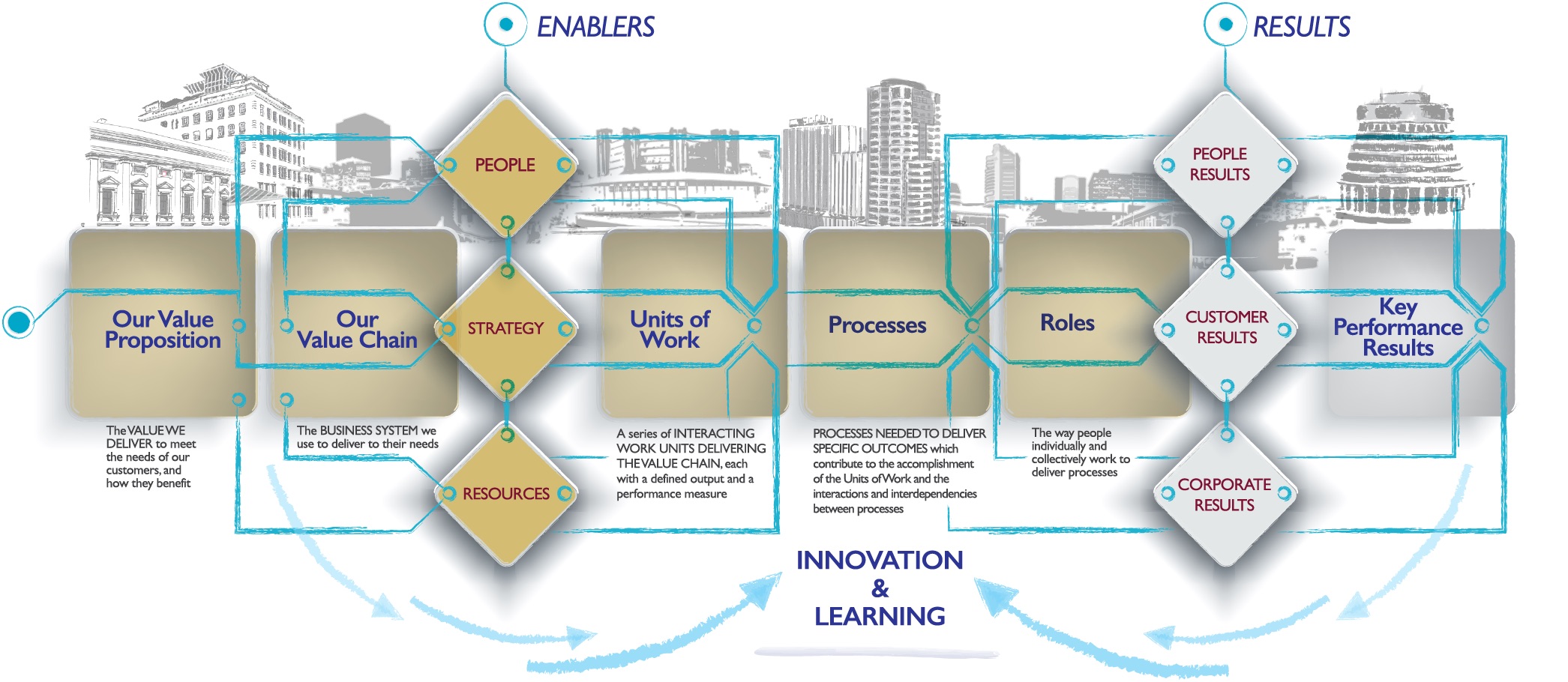 ENABLERS

RESULTS

PEOPLE

STRATEGY

RESOURCES

PEOPLE RESULTS

CUSTOMER RESULTS

CORPORATE RESULTS

Our Value Proposition

The VALUE WE DELIVER to meet the needs of our customers, and how they benefit

Our Value Chain

The BUSINESS SYSTEM we use to deliver to their needs

Units of Work

A series of INTERACTING WORK UNITS DELIVERING THE VALUE CHAIN, each with a defined output and a performance measure

Processes

PROCESSES NEEDED TO DELIVER SPECIFIC OUTCOMES which contribute to the accomplishment of the Units of Work and the interactions and interdependencies between processes

Roles

The way people individually and collectively work to deliver processes

Key Performance Results

INNOVATION & LEARNING